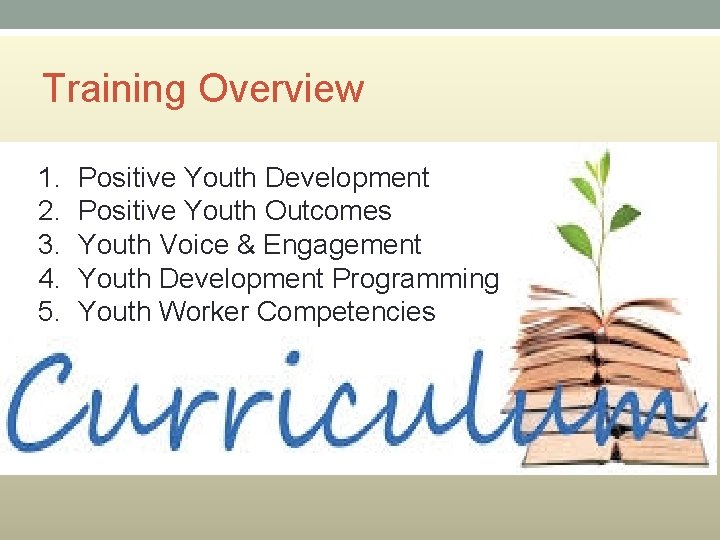 Training Overview

1. Positive Youth Development
2. Positive Youth Outcomes
3. Youth Voice & Engagement
4. Youth Development Programming
5. Youth Worker Competencies

Curriculum